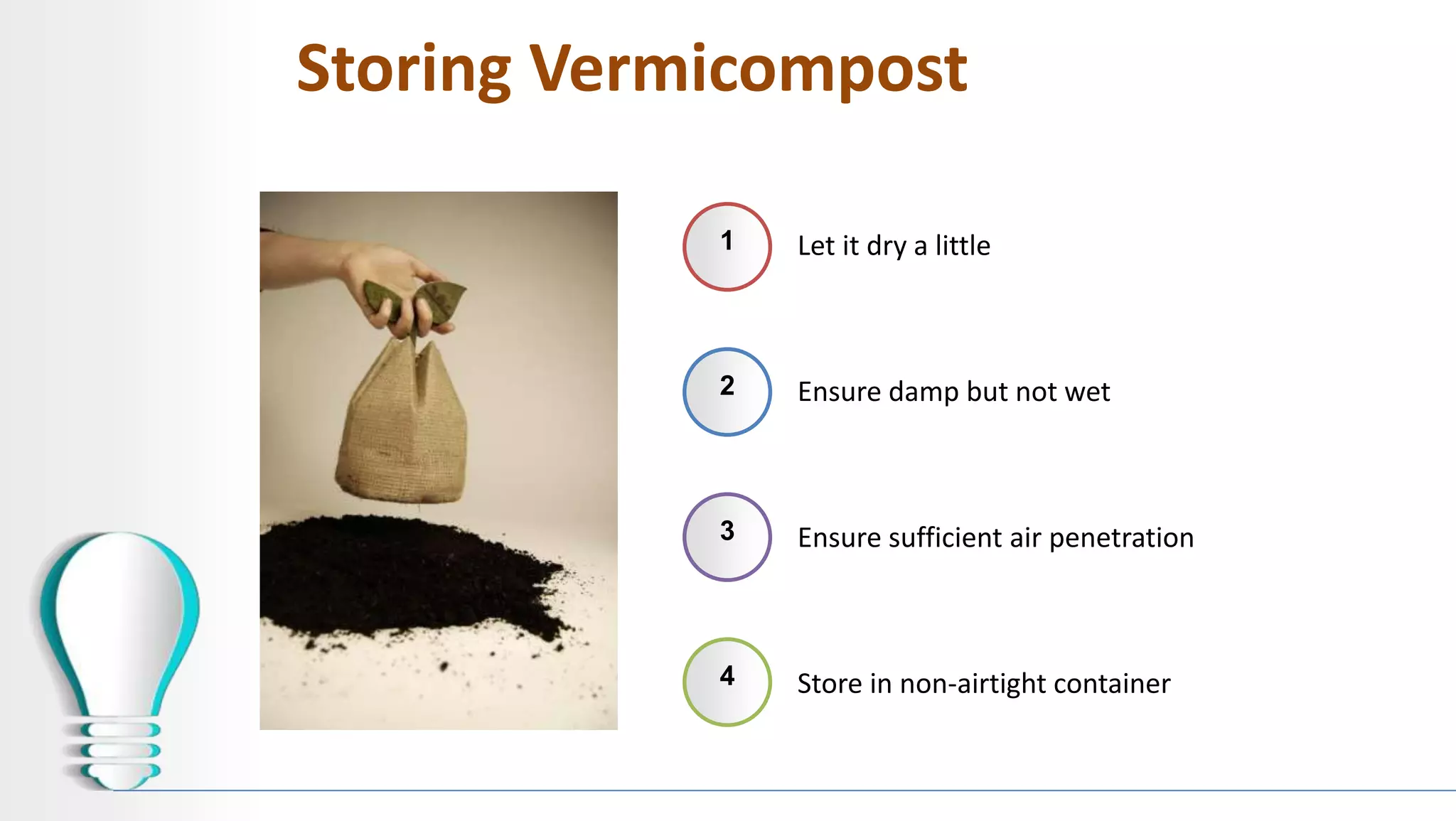 Storing Vermicompost

1 Let it dry a little

2 Ensure damp but not wet

3 Ensure sufficient air penetration

4 Store in non-airtight container